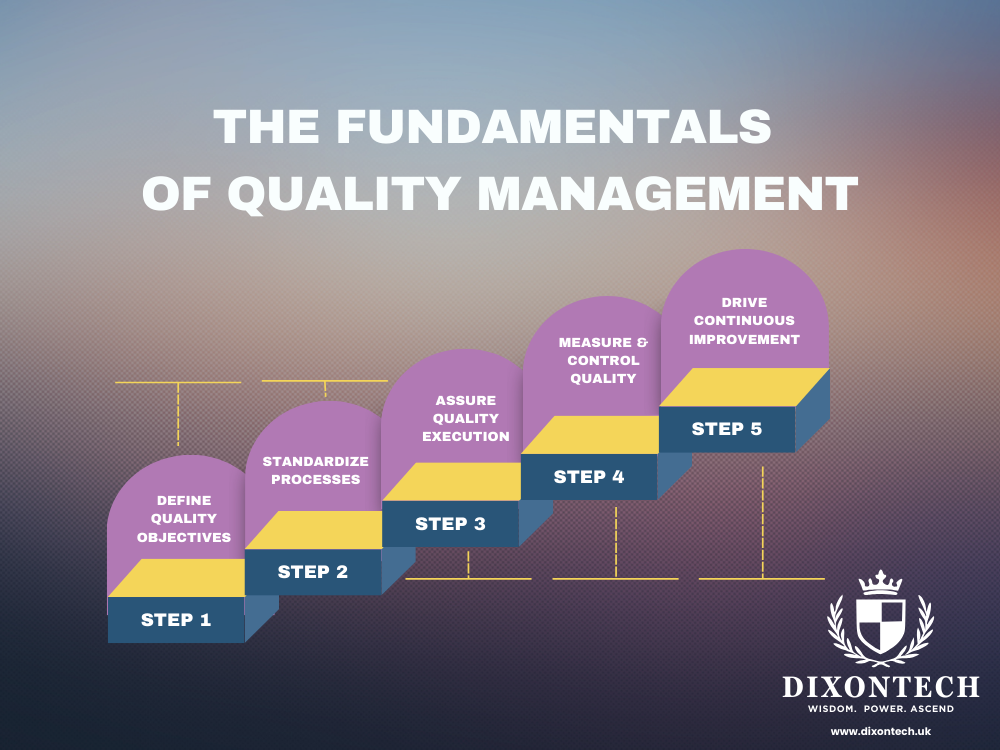 THE FUNDAMENTALS OF QUALITY MANAGEMENT

DEFINE QUALITY OBJECTIVES

STEP 1

STANDARDIZE PROCESSES

STEP 2

ASSURE QUALITY EXECUTION

STEP 3

MEASURE & CONTROL QUALITY

STEP 4

DRIVE CONTINUOUS IMPROVEMENT

STEP 5

DIXONTECH
WISDOM. POWER. ASCEND
www.dixontech.uk